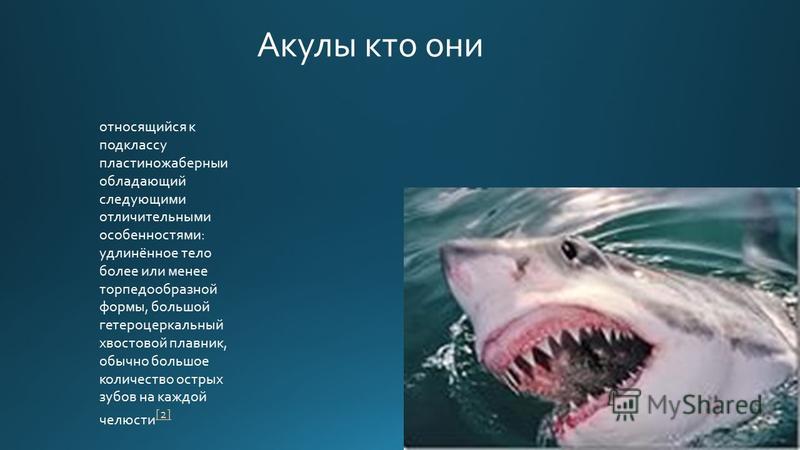 Акулы кто они

относящийся к подклассу пластиножаберныи обладающий следующими отличительными особенностями: удлинённое тело более или менее торпедообразной формы, большой гетероцеркальный хвостовой плавник, обычно большое количество острых зубов на каждой челюсти[2]

MyShared